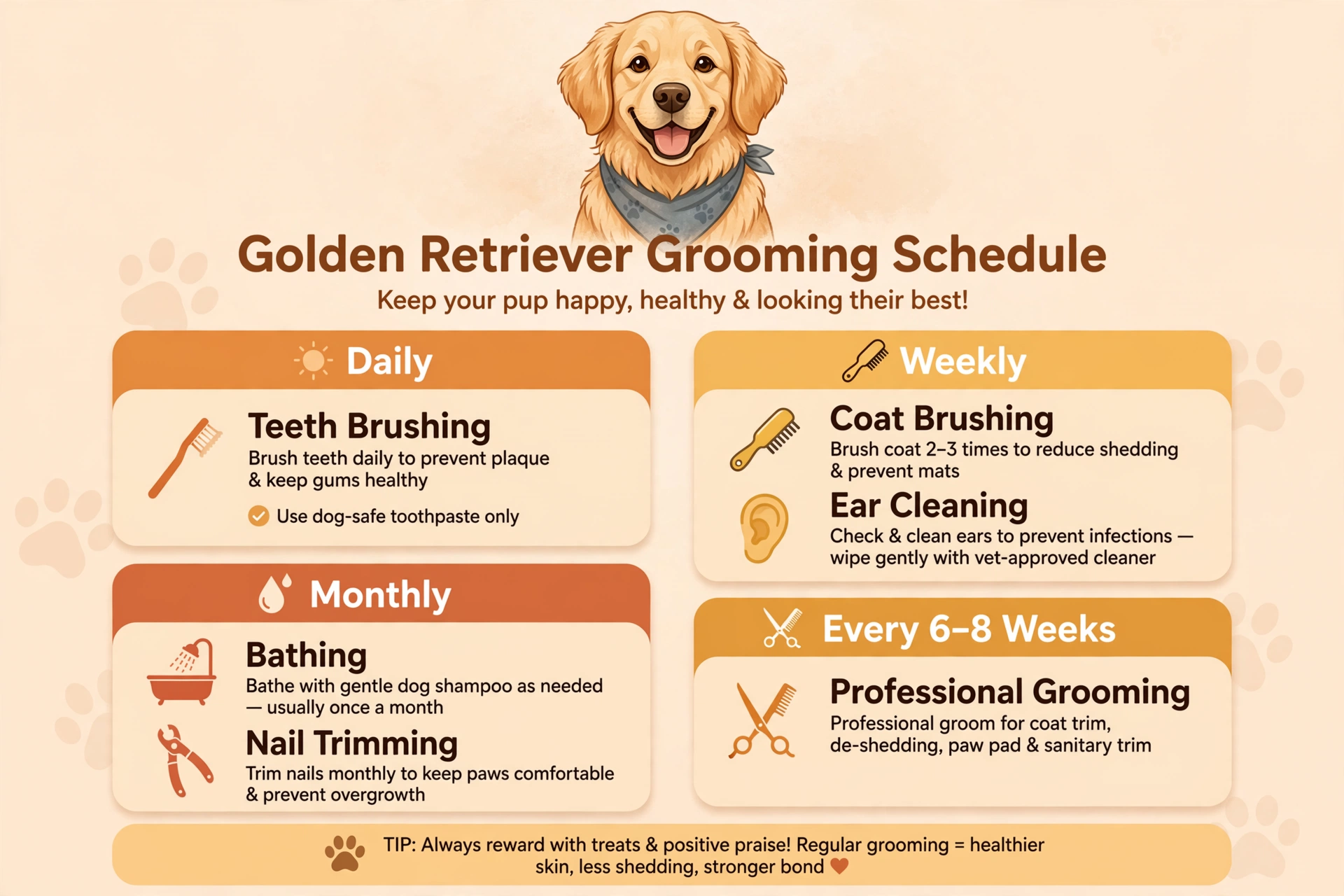 Golden Retriever Grooming Schedule
Keep your pup happy, healthy & looking their best!

Daily

Teeth Brushing
Brush teeth daily to prevent plaque & keep gums healthy

Use dog-safe toothpaste only

Monthly

Bathing
Bathe with gentle dog shampoo as needed — usually once a month

Nail Trimming
Trim nails monthly to keep paws comfortable & prevent overgrowth

Weekly

Coat Brushing
Brush coat 2–3 times to reduce shedding & prevent mats

Ear Cleaning
Check & clean ears to prevent infections — wipe gently with vet-approved cleaner

Every 6–8 Weeks

Professional Grooming
Professional groom for coat trim, de-shedding, paw pad & sanitary trim

TIP: Always reward with treats & positive praise! Regular grooming = healthier skin, less shedding, stronger bond